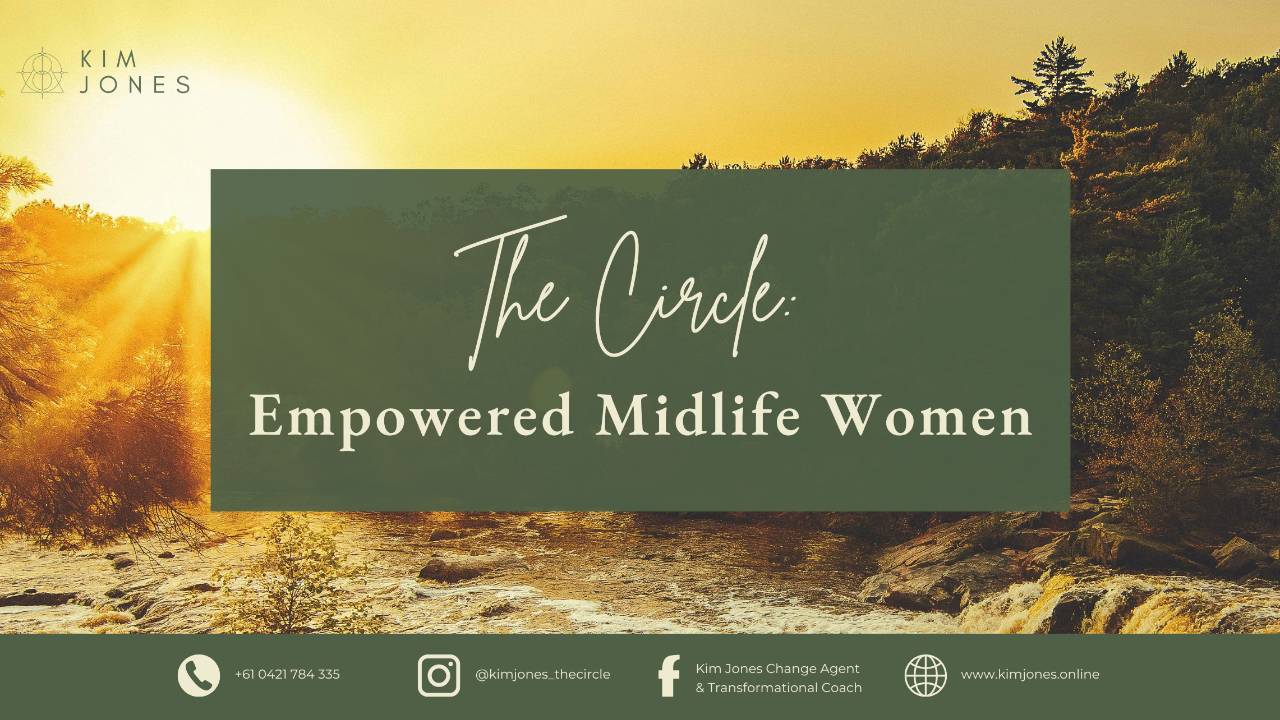 KIM
JONES

The Circle:
Empowered Midlife Women

+61 0421 784 335

@kimjones_thecircle

Kim Jones Change Agent
& Transformational Coach

www.kimjones.online